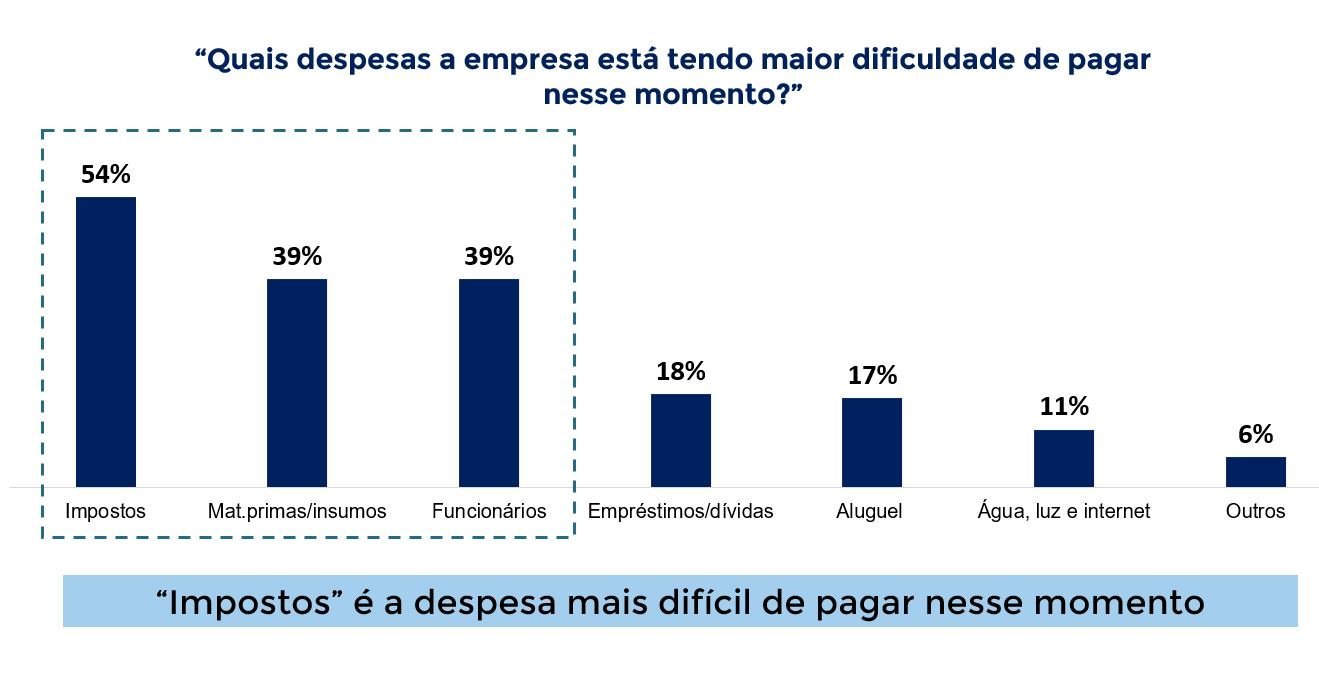 “Quais despesas a empresa está tendo maior dificuldade de pagar nesse momento?”

54%
39%
39%
18%
17%
11%
6%

Impostos
Mat.primas/insumos
Funcionários
Empréstimos/dívidas
Aluguel
Água, luz e internet
Outros

“Impostos” é a despesa mais difícil de pagar nesse momento